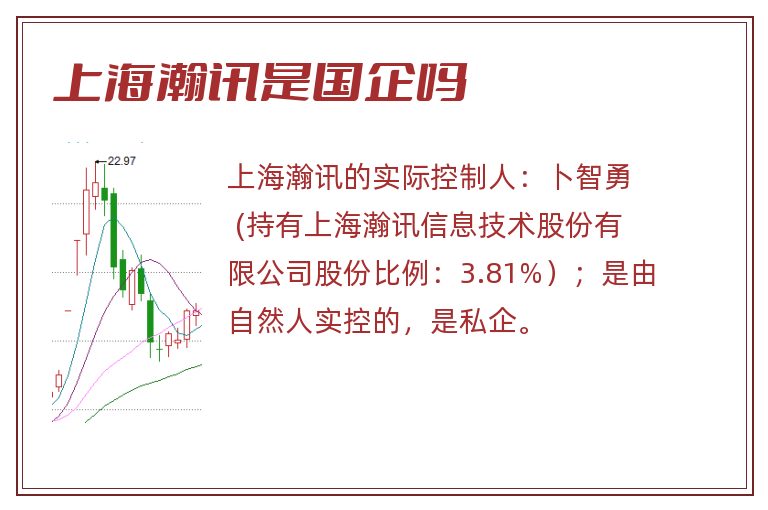 上海瀚讯是国企吗

22.97

上海瀚讯的实际控制人：卜智勇（持有上海瀚讯信息技术股份有限公司股份比例：3.81%）；是由自然人实控的，是私企。